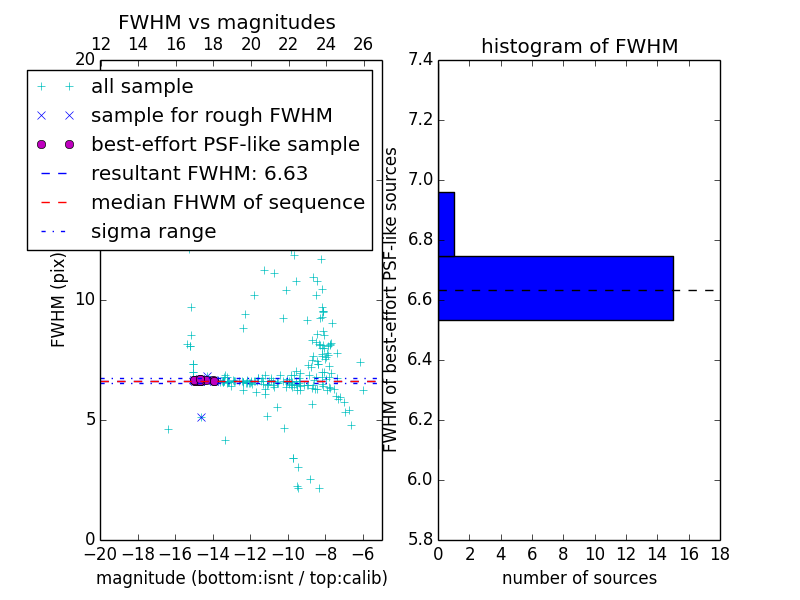 FWHM vs magnitudes

12 14 16 18 20 22 24 26

20

all sample

sample for rough FWHM

best-effort PSF-like sample

resultant FWHM: 6.63

median FHWM of sequence

sigma range

FWHM (pix)

10

5

0

−20 −18 −16 −14 −12 −10 −8 −6

magnitude (bottom:isnt / top:calib)

histogram of FWHM

7.4

7.2

7.0

6.8

6.6

6.4

6.2

6.0

5.8

FWHM of best-effort PSF-like sources

0 2 4 6 8 10 12 14 16 18

number of sources